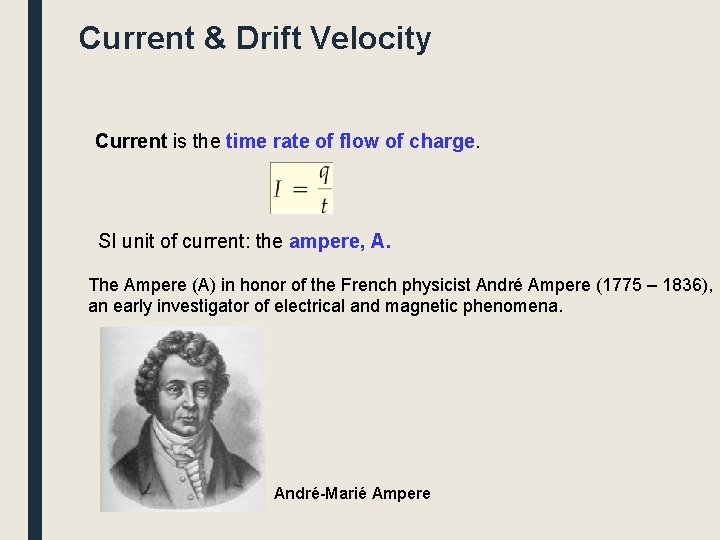 Current & Drift Velocity

Current is the time rate of flow of charge.

$I = \frac{q}{t}$

SI unit of current: the ampere, A.

The Ampere (A) in honor of the French physicist André Ampere (1775 – 1836), an early investigator of electrical and magnetic phenomena.

André-Marié Ampere